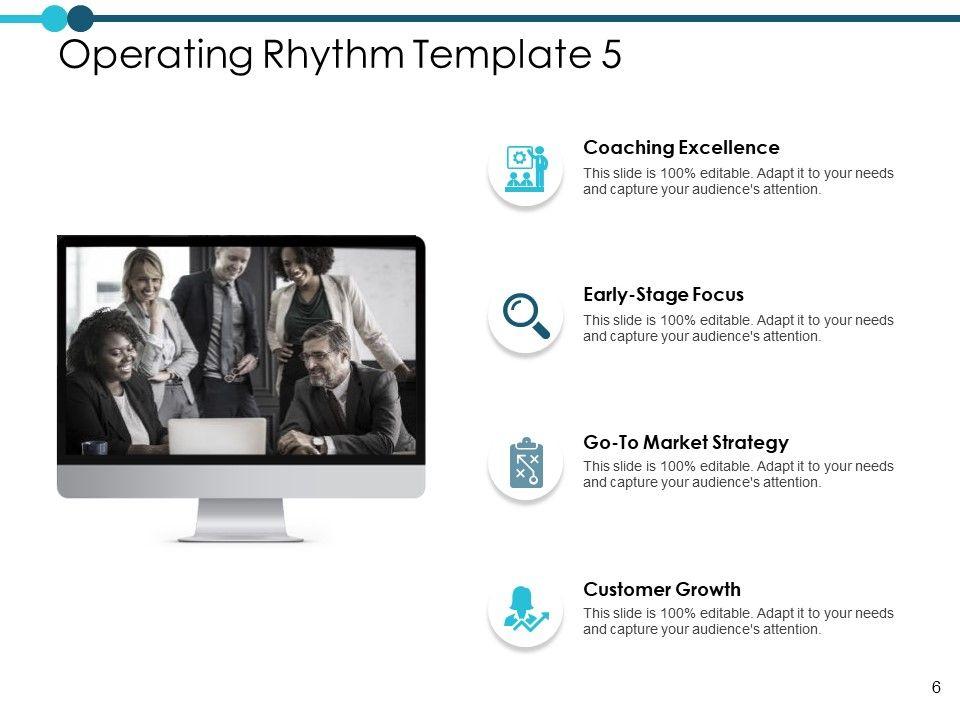 Operating Rhythm Template 5

Coaching Excellence
This slide is 100% editable. Adapt it to your needs and capture your audience's attention.

Early-Stage Focus
This slide is 100% editable. Adapt it to your needs and capture your audience's attention.

Go-To Market Strategy
This slide is 100% editable. Adapt it to your needs and capture your audience's attention.

Customer Growth
This slide is 100% editable. Adapt it to your needs and capture your audience's attention.

6